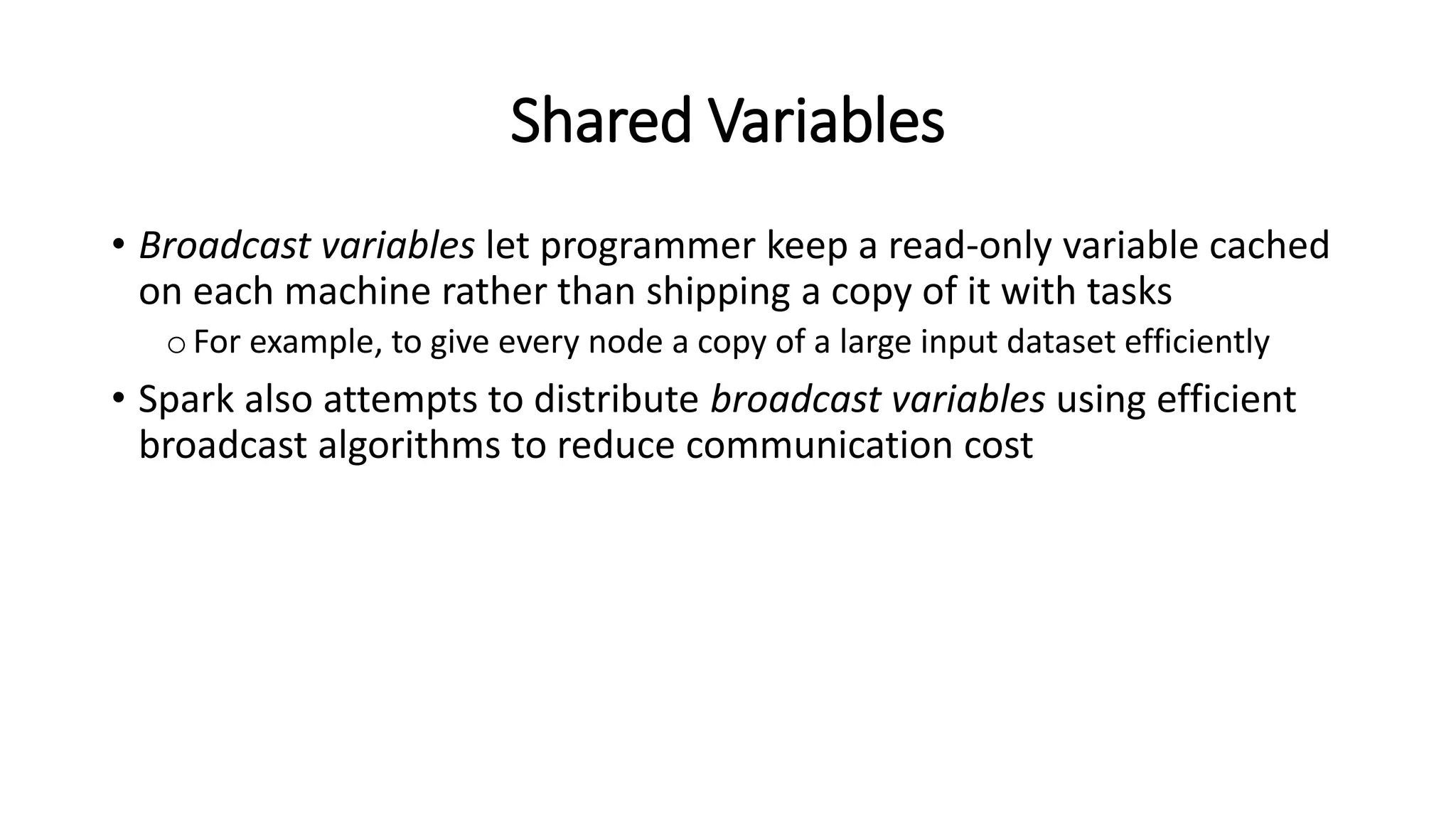 Shared Variables

• Broadcast variables let programmer keep a read-only variable cached on each machine rather than shipping a copy of it with tasks

o For example, to give every node a copy of a large input dataset efficiently

• Spark also attempts to distribute broadcast variables using efficient broadcast algorithms to reduce communication cost